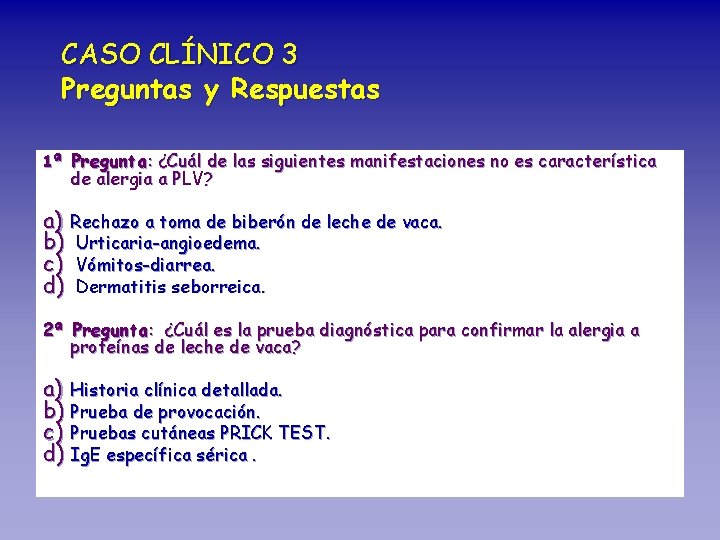 CASO CLÍNICO 3
Preguntas y Respuestas

1ª Pregunta: ¿Cuál de las siguientes manifestaciones no es característica de alergia a PLV?

a) Rechazo a toma de biberón de leche de vaca.
b) Urticaria-angioedema.
c) Vómitos-diarrea.
d) Dermatitis seborreica.

2ª Pregunta: ¿Cuál es la prueba diagnóstica para confirmar la alergia a proteínas de leche de vaca?

a) Historia clínica detallada.
b) Prueba de provocación.
c) Pruebas cutáneas PRICK TEST.
d) IgE específica sérica .